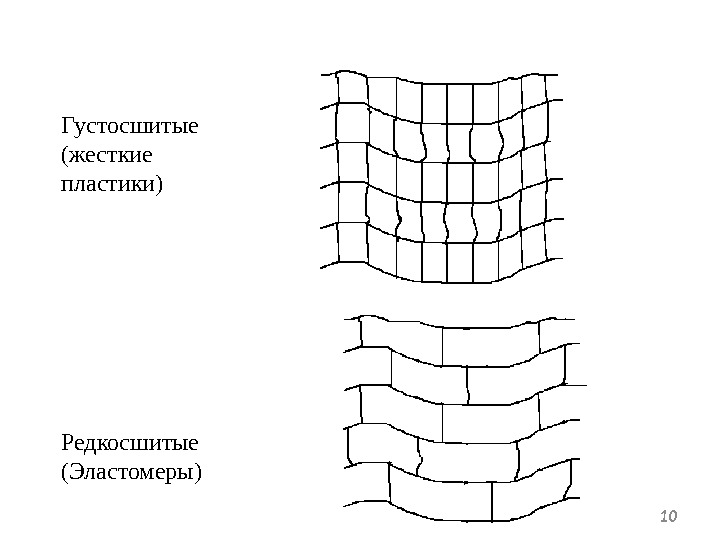 Густосшитые (жесткие пластики)

Редкосшитые (Эластомеры)

10